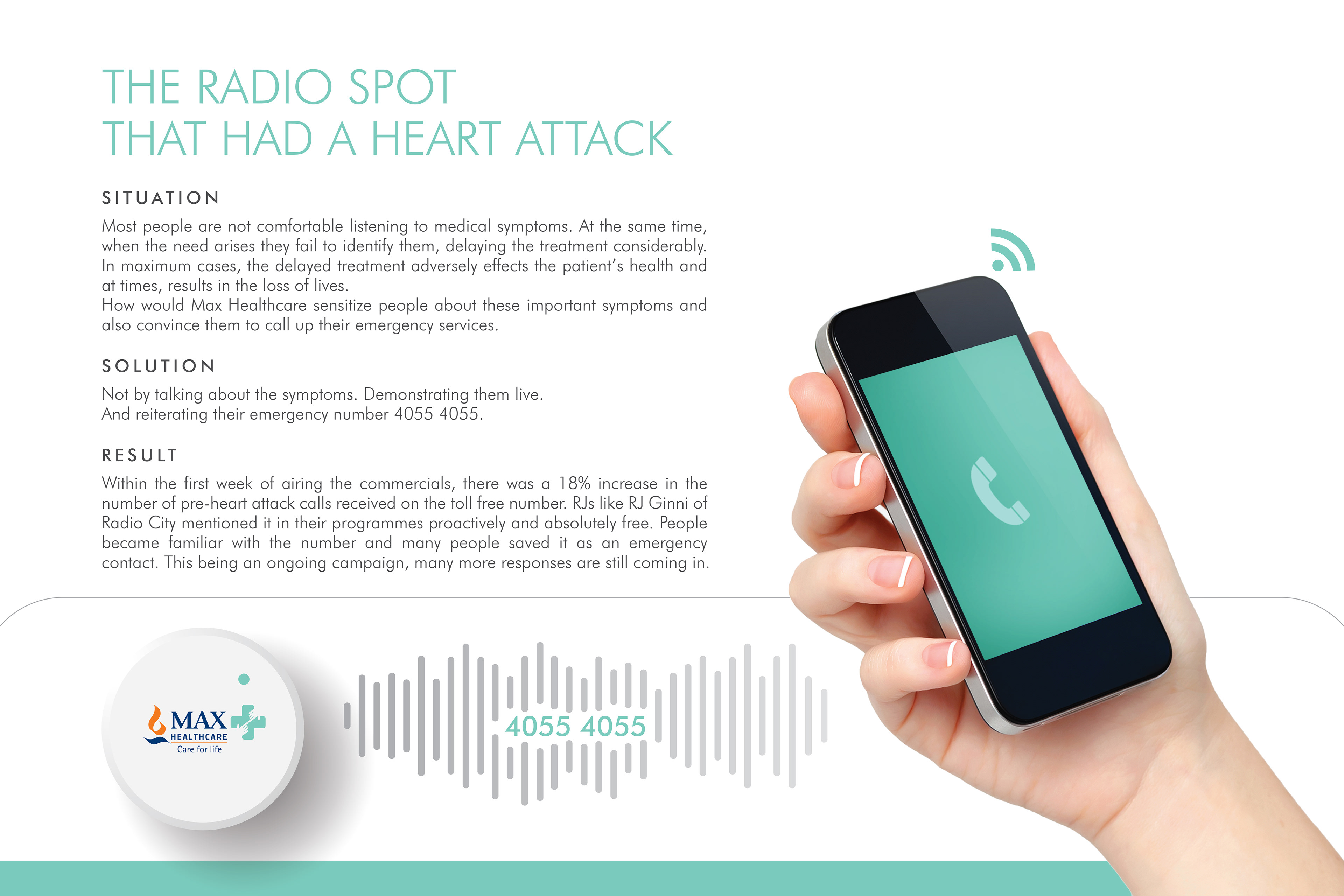 THE RADIO SPOT
THAT HAD A HEART ATTACK

SITUATION

Most people are not comfortable listening to medical symptoms. At the same time, when the need arises they fail to identify them, delaying the treatment considerably. In maximum cases, the delayed treatment adversely effects the patient's health and at times, results in the loss of lives.
How would Max Healthcare sensitize people about these important symptoms and also convince them to call up their emergency services.

SOLUTION

Not by talking about the symptoms. Demonstrating them live.
And reiterating their emergency number 4055 4055.

RESULT

Within the first week of airing the commercials, there was a 18% increase in the number of pre-heart attack calls received on the toll free number. RJs like RJ Ginni of Radio City mentioned it in their programmes proactively and absolutely free. People became familiar with the number and many people saved it as an emergency contact. This being an ongoing campaign, many more responses are still coming in.

MAX HEALTHCARE
Care for life

4055 4055